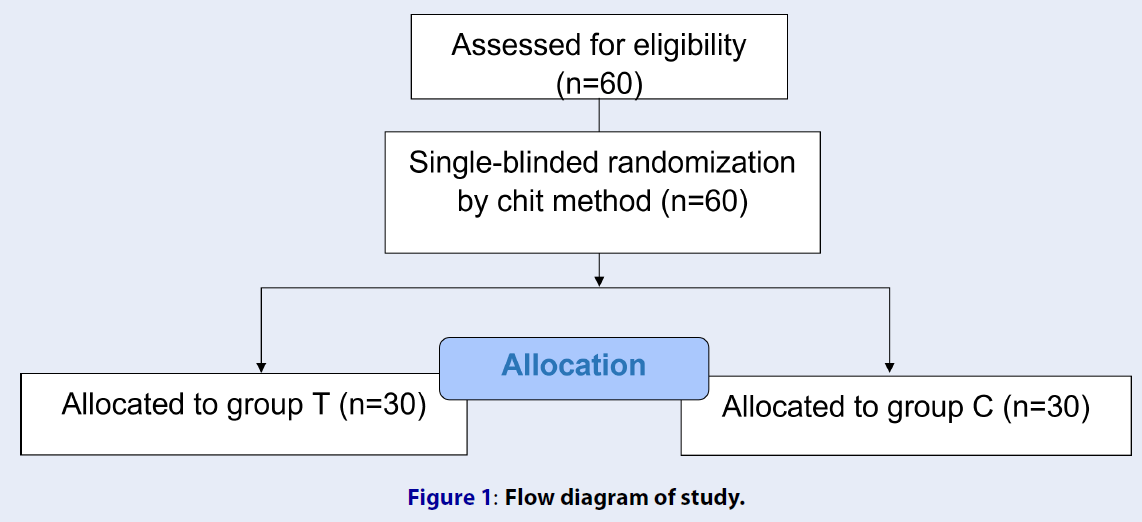 Assessed for eligibility (n=60)

Single-blinded randomization by chit method (n=60)

Allocation

Allocated to group T (n=30)

Allocated to group C (n=30)

Figure 1: Flow diagram of study.